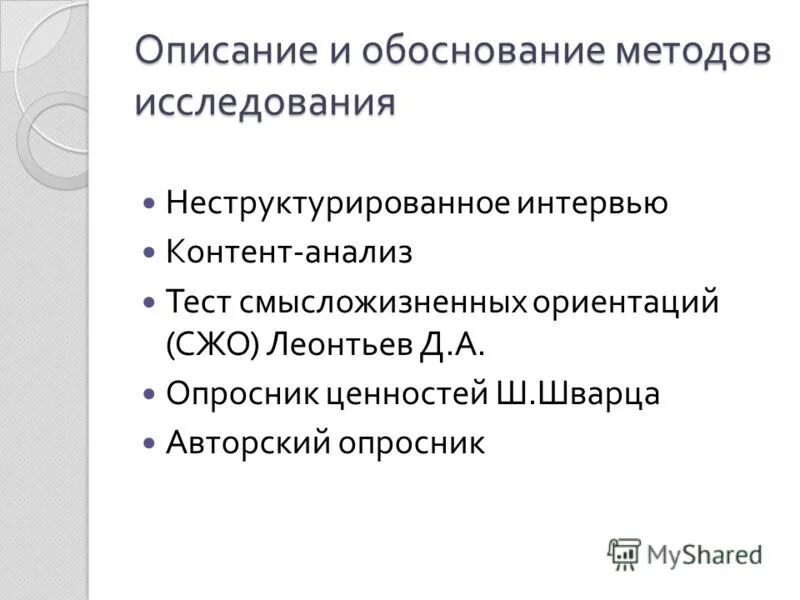 Описание и обоснование методов исследования

- Неструктурированное интервью
- Контент-анализ
- Тест смысложизненных ориентаций (СЖО) Леонтьев Д.А.
- Опросник ценностей Ш.Шварца
- Авторский опросник

MyShared